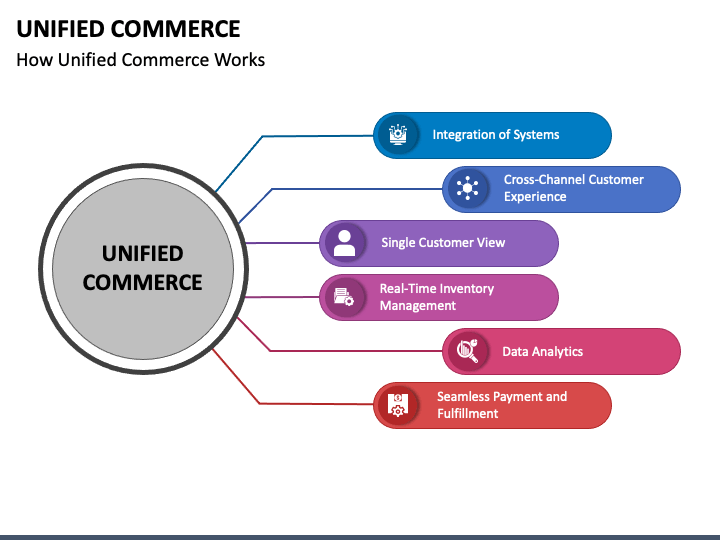 UNIFIED COMMERCE

How Unified Commerce Works

UNIFIED COMMERCE

Integration of Systems

Cross-Channel Customer Experience

Single Customer View

Real-Time Inventory Management

Data Analytics

Seamless Payment and Fulfillment